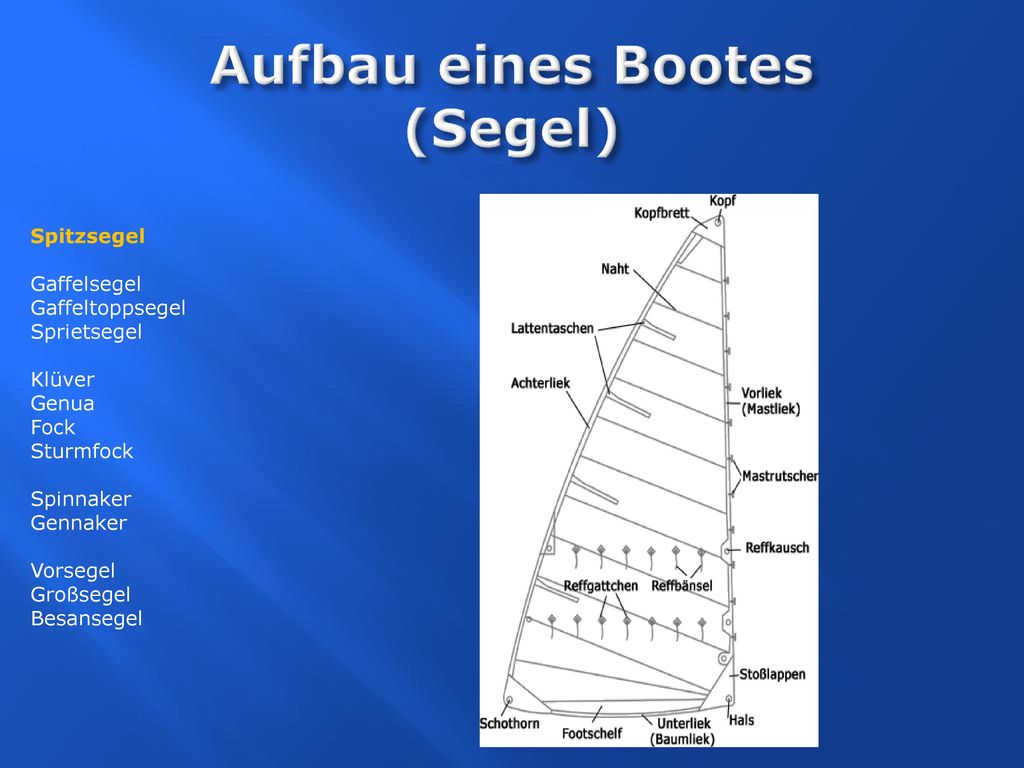 Aufbau eines Bootes (Segel)

Spitzsegel

Gaffelsegel
Gaffeltoppsegel
Sprietsegel

Klüver
Genua
Fock
Sturmfock

Spinnaker
Gennaker

Vorsegel
Großsegel
Besansegel

Kopf
Kopfbrett
Naht
Lattentaschen
Achterliek
Vorliek (Mastliek)
Mastrutscher
Reffkausch
Reffgattchen
Reffbänsel
Stoßlappen
Schothorn
Footschelf
Unterliek (Baumliek)
Hals